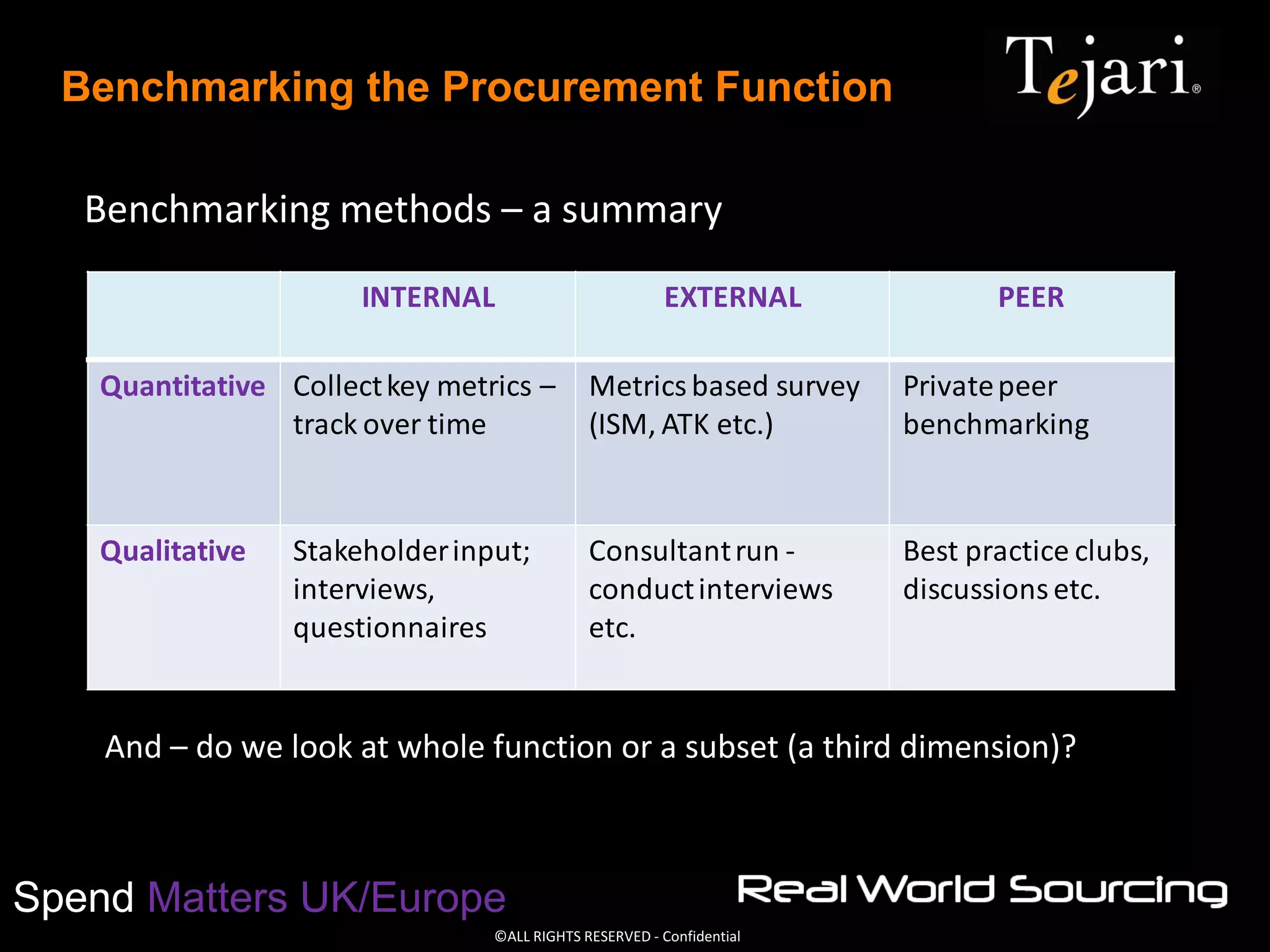 Benchmarking the Procurement Function

Tejari®

Benchmarking methods – a summary

| | INTERNAL | EXTERNAL | PEER |
|---|---|---|---|
| Quantitative | Collect key metrics – track over time | Metrics based survey (ISM, ATK etc.) | Private peer benchmarking |
| Qualitative | Stakeholder input; interviews, questionnaires | Consultant run - conduct interviews etc. | Best practice clubs, discussions etc. |

And – do we look at whole function or a subset (a third dimension)?

Spend Matters UK/Europe

Real World Sourcing

©ALL RIGHTS RESERVED - Confidential